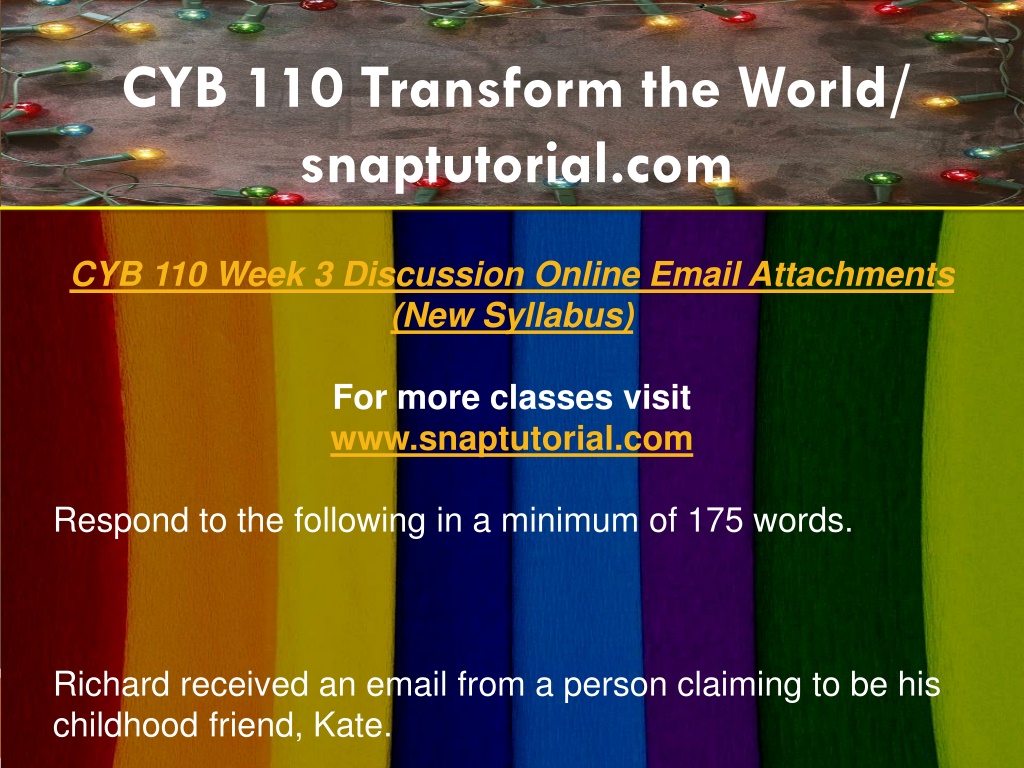 CYB 110 Transform the World/ snaptutorial.com

CYB 110 Week 3 Discussion Online Email Attachments (New Syllabus)

For more classes visit
www.snaptutorial.com

Respond to the following in a minimum of 175 words.

Richard received an email from a person claiming to be his childhood friend, Kate.